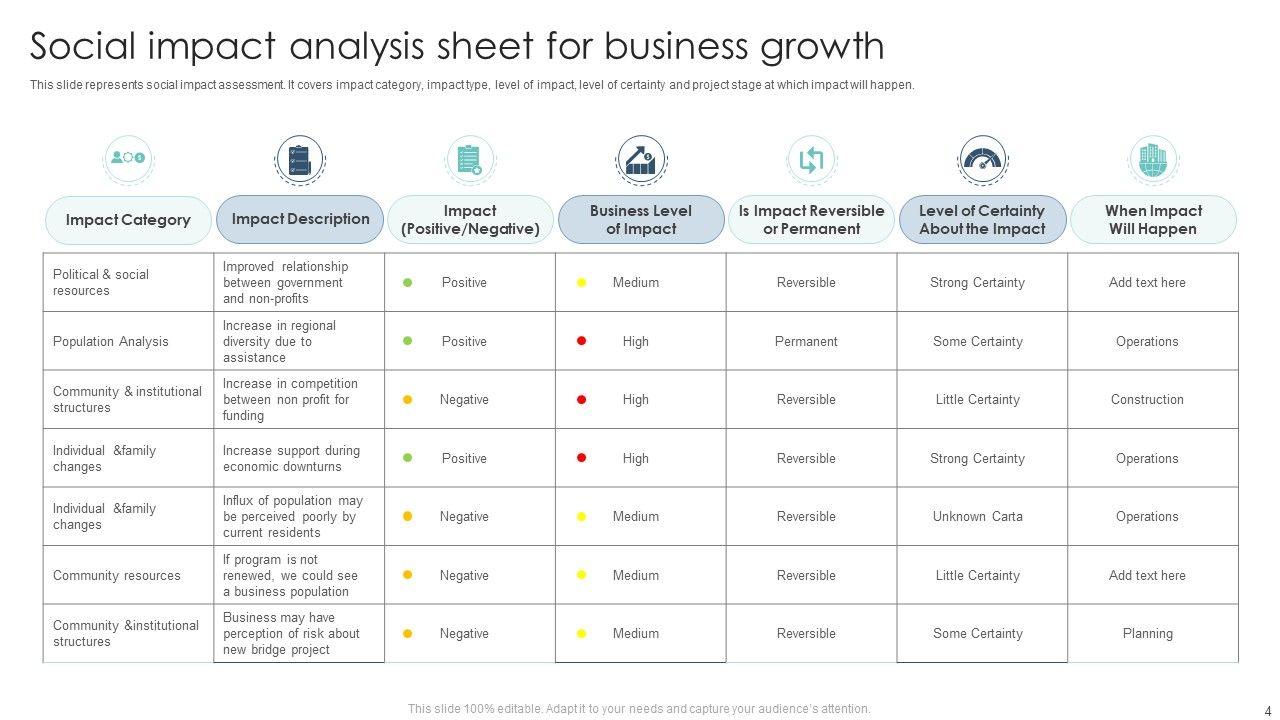 Social impact analysis sheet for business growth

This slide represents social impact assessment. It covers impact category, impact type, level of impact, level of certainty and project stage at which impact will happen.

| Impact Category | Impact Description | Impact (Positive/Negative) | Business Level of Impact | Is Impact Reversible or Permanent | Level of Certainty About the Impact | When Impact Will Happen |
|---|---|---|---|---|---|---|
| Political & social resources | Improved relationship between government and non-profits | Positive | Medium | Reversible | Strong Certainty | Add text here |
| Population Analysis | Increase in regional diversity due to assistance | Positive | High | Permanent | Some Certainty | Operations |
| Community & institutional structures | Increase in competition between non profit for funding | Negative | High | Reversible | Little Certainty | Construction |
| Individual &family changes | Increase support during economic downturns | Positive | High | Reversible | Strong Certainty | Operations |
| Individual &family changes | Influx of population may be perceived poorly by current residents | Negative | Medium | Reversible | Unknown Carta | Operations |
| Community resources | If program is not renewed, we could see a business population | Negative | Medium | Reversible | Little Certainty | Add text here |
| Community &institutional structures | Business may have perception of risk about new bridge project | Negative | Medium | Reversible | Some Certainty | Planning |

This slide 100% editable. Adapt it to your needs and capture your audience's attention.

4